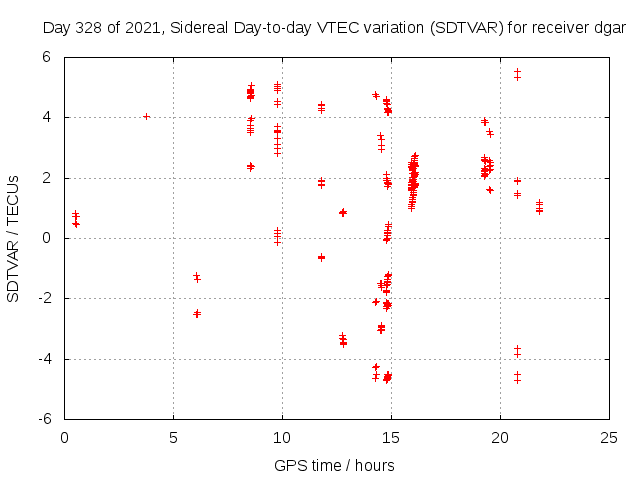 Day 328 of 2021, Sidereal Day-to-day VTEC variation (SDTVAR) for receiver dgar

SDTVAR / TECUs

6
4
2
0
-2
-4
-6

0
5
10
15
20
25

GPS time / hours